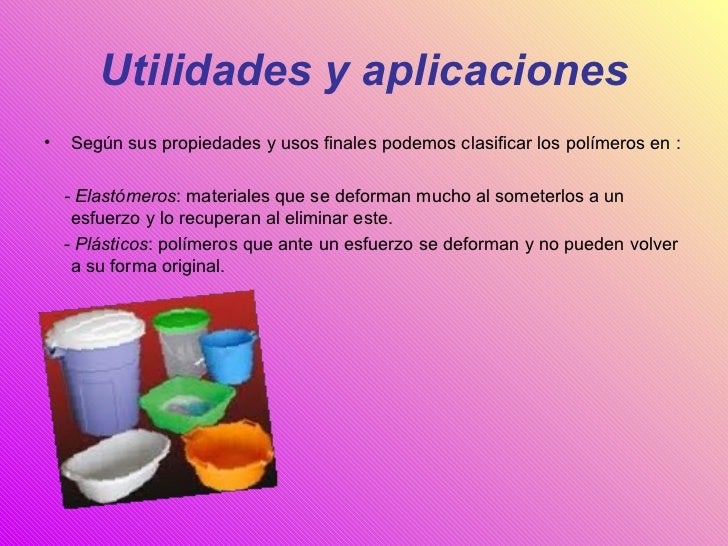 Utilidades y aplicaciones

• Según sus propiedades y usos finales podemos clasificar los polímeros en :

- Elastómeros: materiales que se deforman mucho al someterlos a un esfuerzo y lo recuperan al eliminar este.

- Plásticos: polímeros que ante un esfuerzo se deforman y no pueden volver a su forma original.